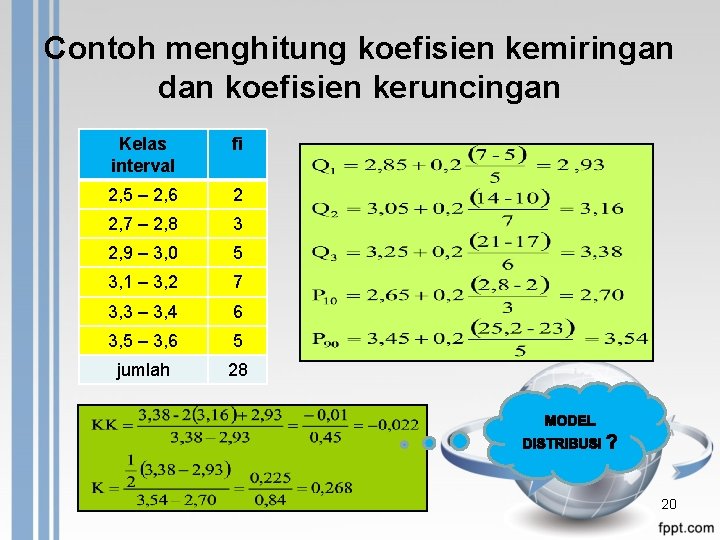 Contoh menghitung koefisien kemiringan dan koefisien keruncingan

| Kelas interval | fi |
|---|---|
| 2,5 – 2,6 | 2 |
| 2,7 – 2,8 | 3 |
| 2,9 – 3,0 | 5 |
| 3,1 – 3,2 | 7 |
| 3,3 – 3,4 | 6 |
| 3,5 – 3,6 | 5 |
| jumlah | 28 |

$Q_1 = 2,85 + 0,2\frac{(7-5)}{5} = 2,93$

$Q_2 = 3,05 + 0,2\frac{(14-10)}{7} = 3,16$

$Q_3 = 3,25 + 0,2\frac{(21-17)}{6} = 3,38$

$P_{10} = 2,65 + 0,2\frac{(2,8-2)}{3} = 2,70$

$P_{90} = 3,45 + 0,2\frac{(25,2-23)}{5} = 3,54$

$KK = \frac{3,38 - 2(3,16) + 2,93}{3,38 - 2,93} = \frac{-0,01}{0,45} = -0,022$

$K = \frac{\frac{1}{2}(3,38 - 2,93)}{3,54 - 2,70} = \frac{0,225}{0,84} = 0,268$

MODEL DISTRIBUSI ?

20

fppt.com